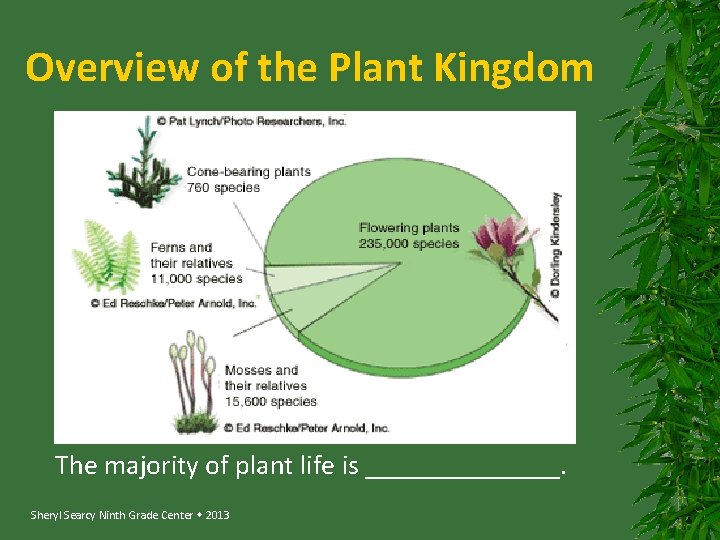 Overview of the Plant Kingdom

© Pat Lynch/Photo Researchers, Inc.

Cone-bearing plants
760 species

Ferns and their relatives
11,000 species

© Ed Reschke/Peter Arnold, Inc.

Flowering plants
235,000 species

© Dorling Kindersley

Mosses and their relatives
15,600 species

© Ed Reschke/Peter Arnold, Inc.

The majority of plant life is ______________.

Sheryl Searcy Ninth Grade Center ◆ 2013